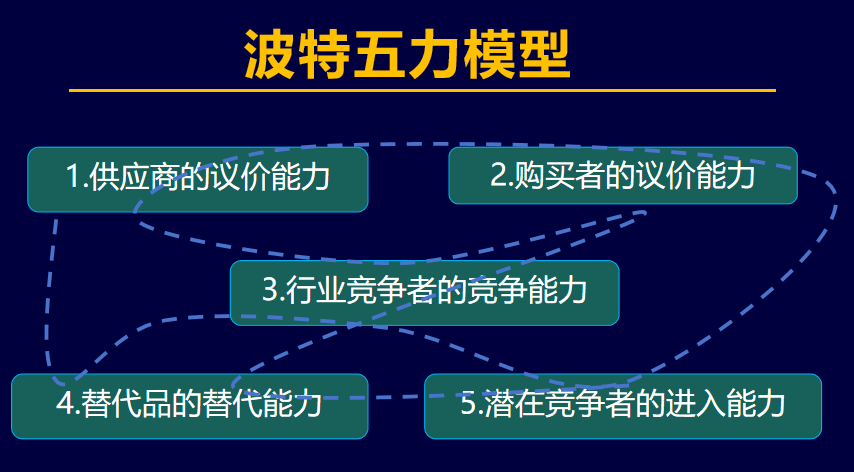 波特五力模型

1.供应商的议价能力

2.购买者的议价能力

3.行业竞争者的竞争能力

4.替代品的替代能力

5.潜在竞争者的进入能力